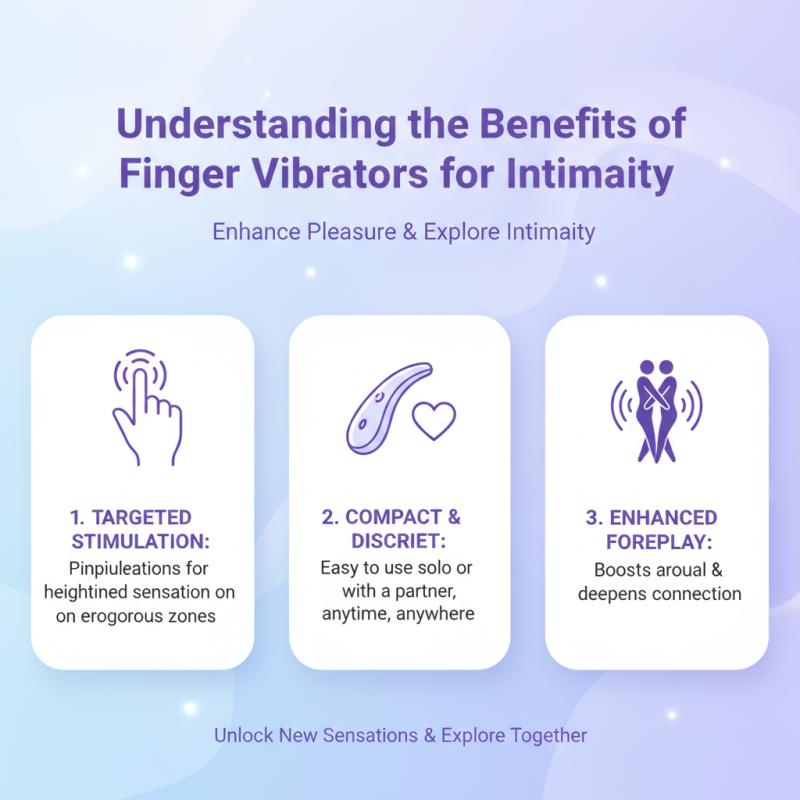 Understanding the Benefits of Finger Vibrators for Intimaity

Enhance Pleasure & Explore Intimaity

1. TARGETED STIMULATION:
Pinpiuleations for heightined sensation on on erogorous zones

2. COMPACT & DISCRIET:
Easy to use solo or with a partner, anytime, anywhere

3. ENHANCED FOREPLAY:
Boosts aroual & deepens connection

Unlock New Sensations & Explore Together